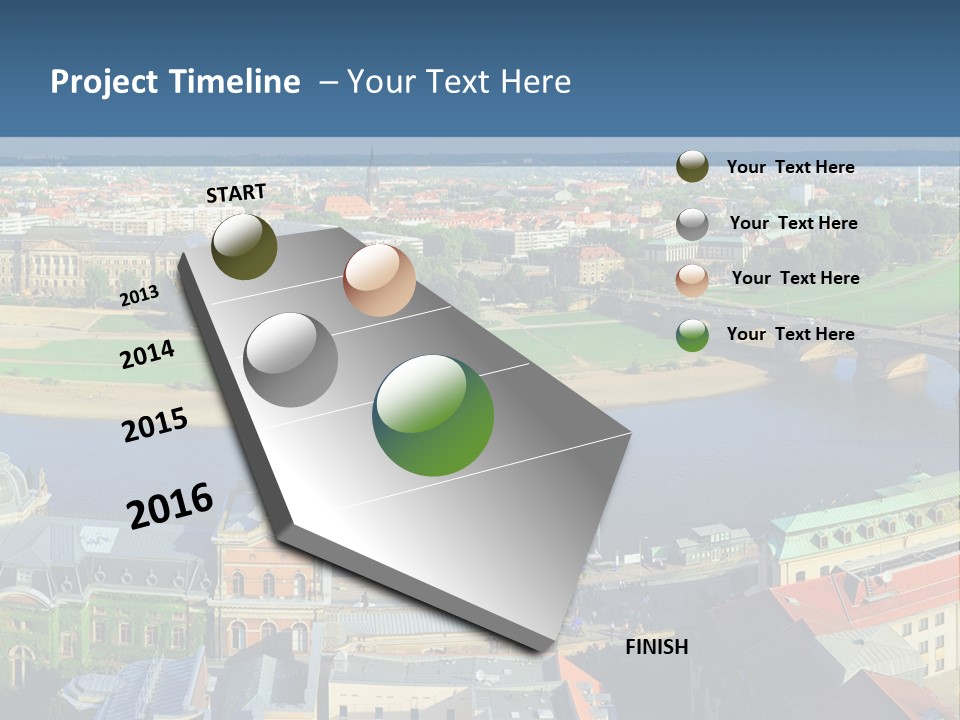 Project Timeline – Your Text Here

START

2013

2014

2015

2016

FINISH

Your Text Here

Your Text Here

Your Text Here

Your Text Here